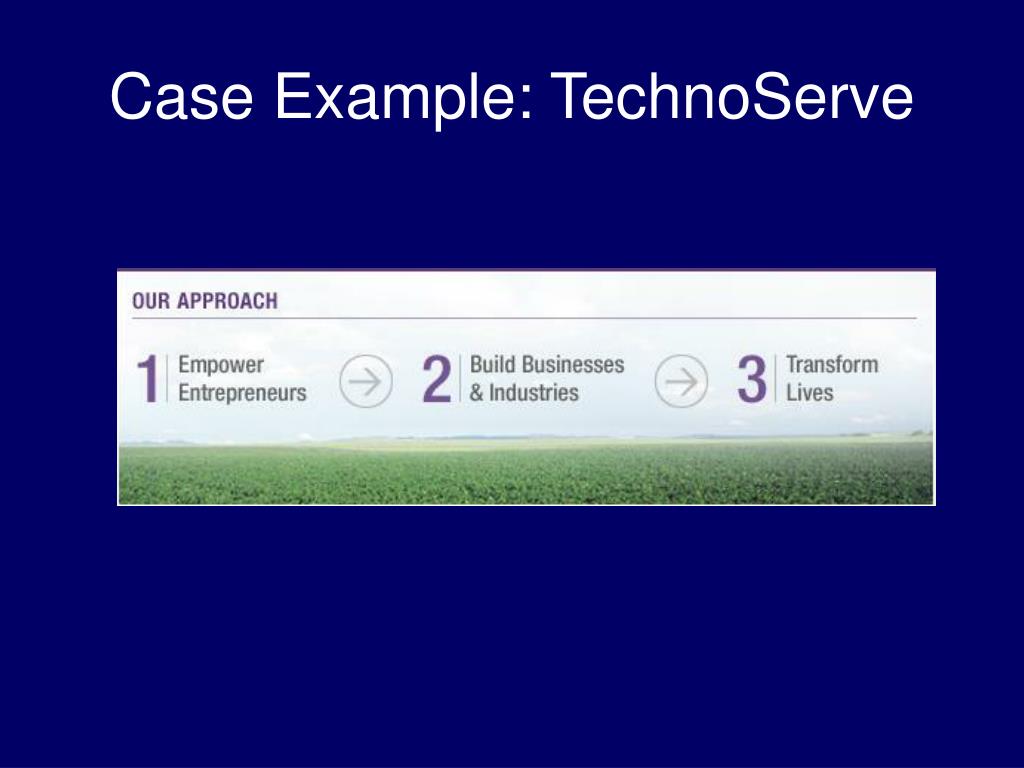 Case Example: TechnoServe

OUR APPROACH

1 Empower Entrepreneurs

2 Build Businesses & Industries

3 Transform Lives